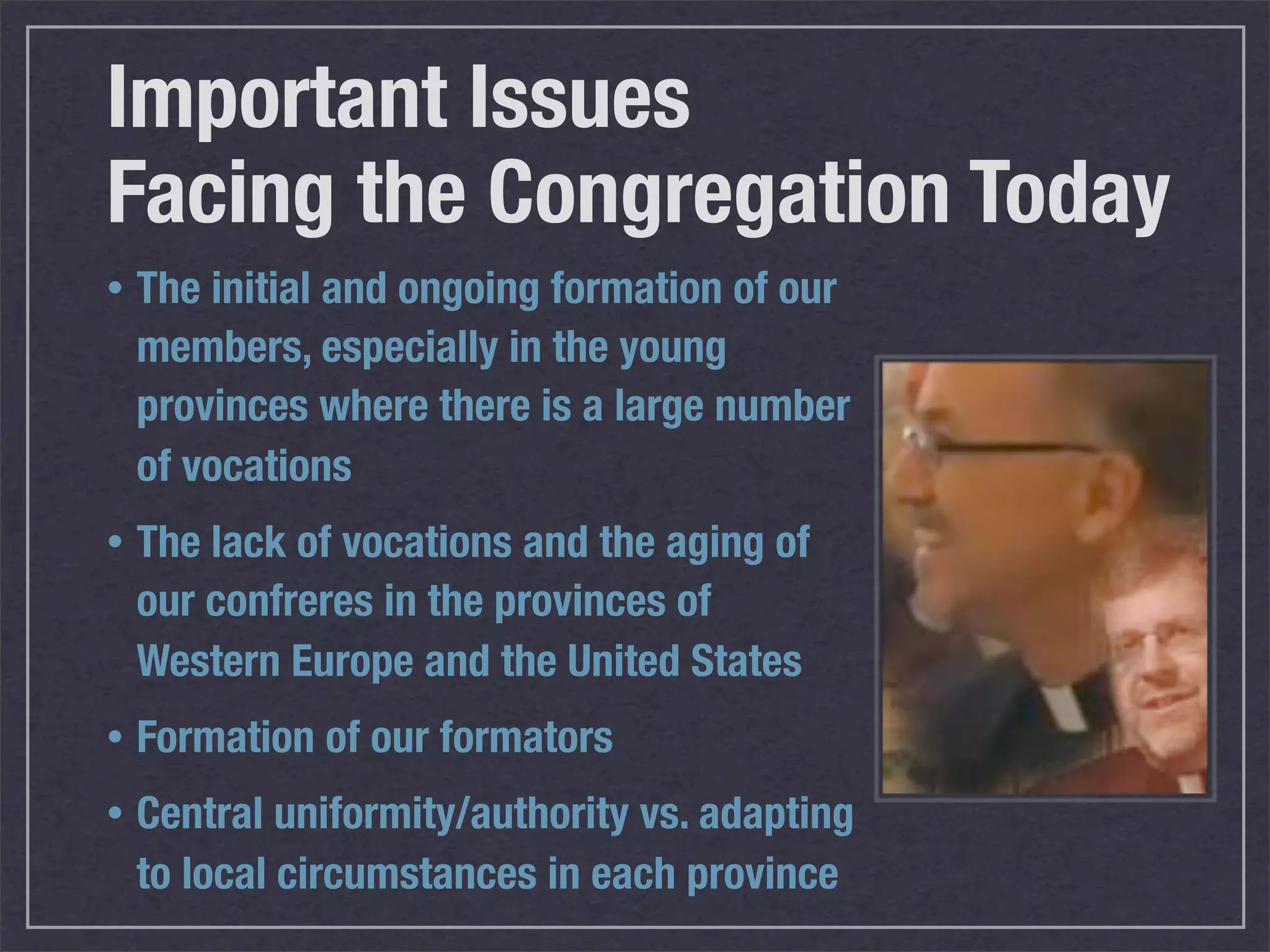 Important Issues
Facing the Congregation Today

• The initial and ongoing formation of our members, especially in the young provinces where there is a large number of vocations

• The lack of vocations and the aging of our confreres in the provinces of Western Europe and the United States

• Formation of our formators

• Central uniformity/authority vs. adapting to local circumstances in each province